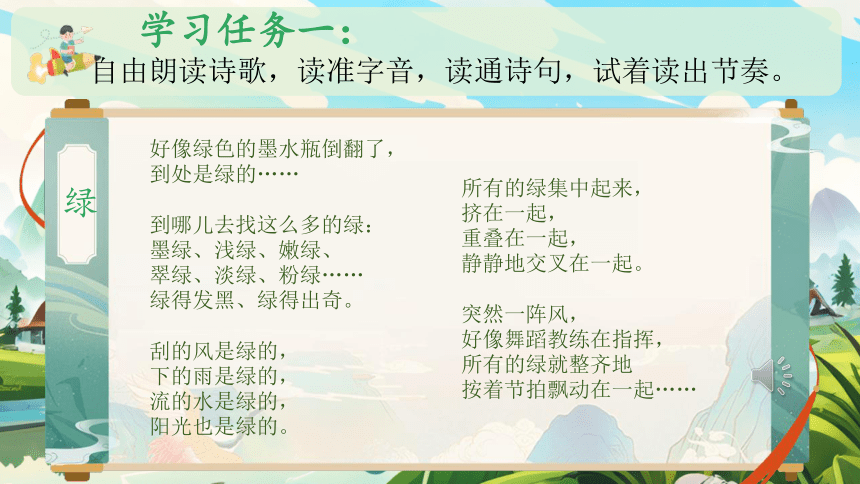 学习任务一：
自由朗读诗歌，读准字音，读通诗句，试着读出节奏。

绿

好像绿色的墨水瓶倒翻了，
到处是绿的……

到哪儿去找这么多的绿：
墨绿、浅绿、嫩绿、
翠绿、淡绿、粉绿……
绿得发黑、绿得出奇。

刮的风是绿的，
下的雨是绿的，
流的水是绿的，
阳光也是绿的。

所有的绿集中起来，
挤在一起，
重叠在一起，
静静地交叉在一起。

突然一阵风，
好像舞蹈教练在指挥，
所有的绿就整齐地
按着节拍飘动在一起……